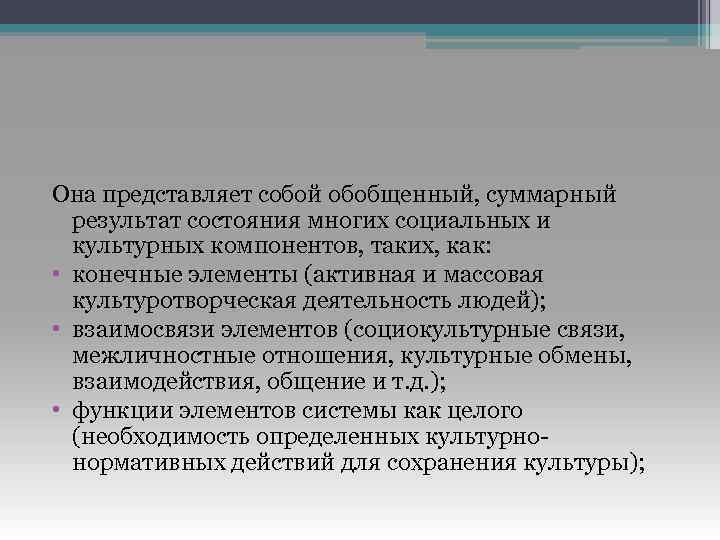 Она представляет собой обобщенный, суммарный результат состояния многих социальных и культурных компонентов, таких, как:

• конечные элементы (активная и массовая культуротворческая деятельность людей);
• взаимосвязи элементов (социокультурные связи, межличностные отношения, культурные обмены, взаимодействия, общение и т.д.);
• функции элементов системы как целого (необходимость определенных культурно-нормативных действий для сохранения культуры);